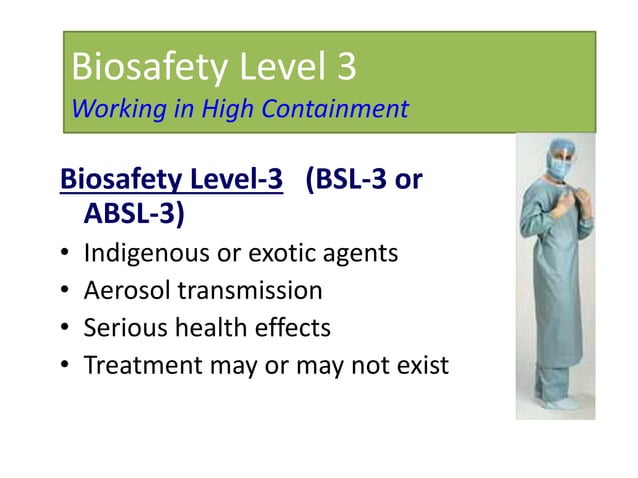 Biosafety Level 3
Working in High Containment

Biosafety Level-3 (BSL-3 or ABSL-3)

• Indigenous or exotic agents
• Aerosol transmission
• Serious health effects
• Treatment may or may not exist